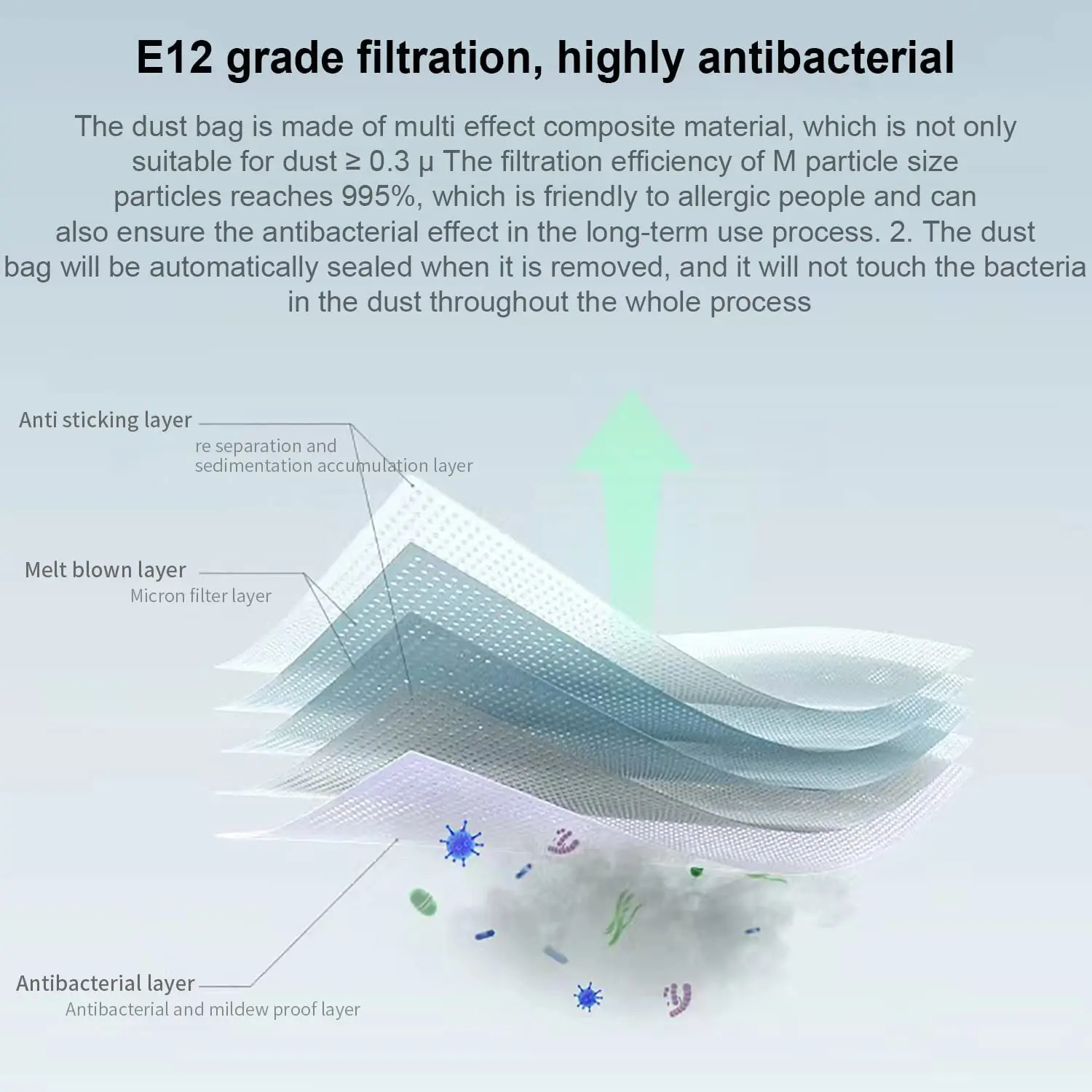 E12 grade filtration, highly antibacterial

The dust bag is made of multi effect composite material, which is not only suitable for dust ≥ 0.3 μ The filtration efficiency of M particle size particles reaches 995%, which is friendly to allergic people and can also ensure the antibacterial effect in the long-term use process. 2. The dust bag will be automatically sealed when it is removed, and it will not touch the bacteria in the dust throughout the whole process

Anti sticking layer
re separation and sedimentation accumulation layer

Melt blown layer
Micron filter layer

Antibacterial layer
Antibacterial and mildew proof layer